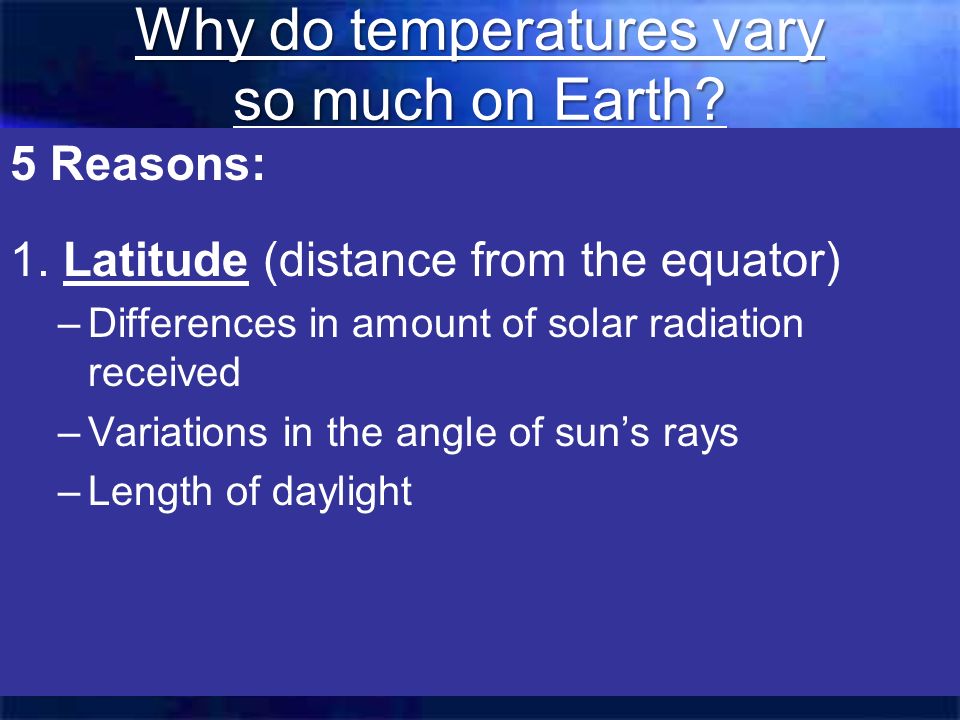 Why do temperatures vary so much on Earth?

5 Reasons:

1. Latitude (distance from the equator)

– Differences in amount of solar radiation received

– Variations in the angle of sun’s rays

– Length of daylight